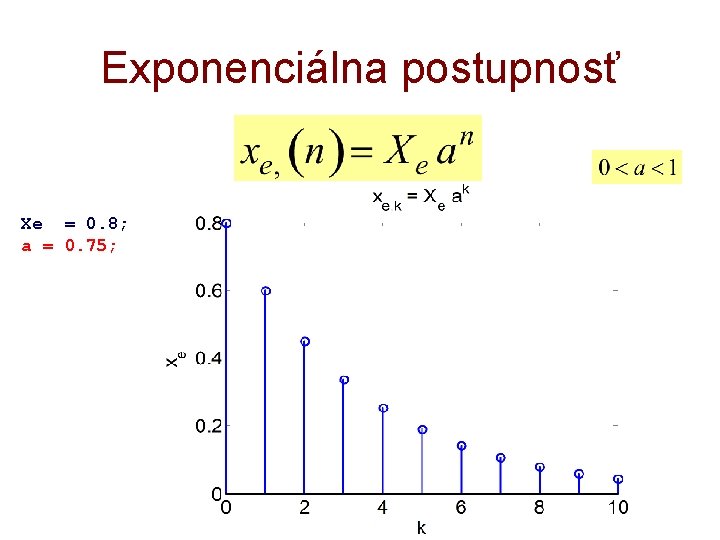 Exponenciálna postupnosť

$x_{e,}(n) = X_e a^n$

$0 < a < 1$

$x_{e\,k} = X_e\, a^k$

Xe = 0.8;
a = 0.75;

0.8
0.6
0.4
0.2
0

$x_e$

0 2 4 6 8 10

k